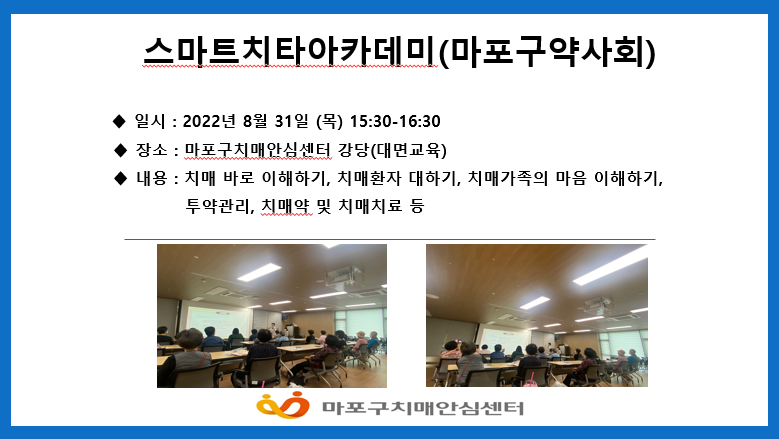 스마트치타아카데미(마포구약사회)

◆ 일시 : 2022년 8월 31일 (목) 15:30-16:30

◆ 장소 : 마포구치매안심센터 강당(대면교육)

◆ 내용 : 치매 바로 이해하기, 치매환자 대하기, 치매가족의 마음 이해하기, 투약관리, 치매약 및 치매치료 등

마포구치매안심센터